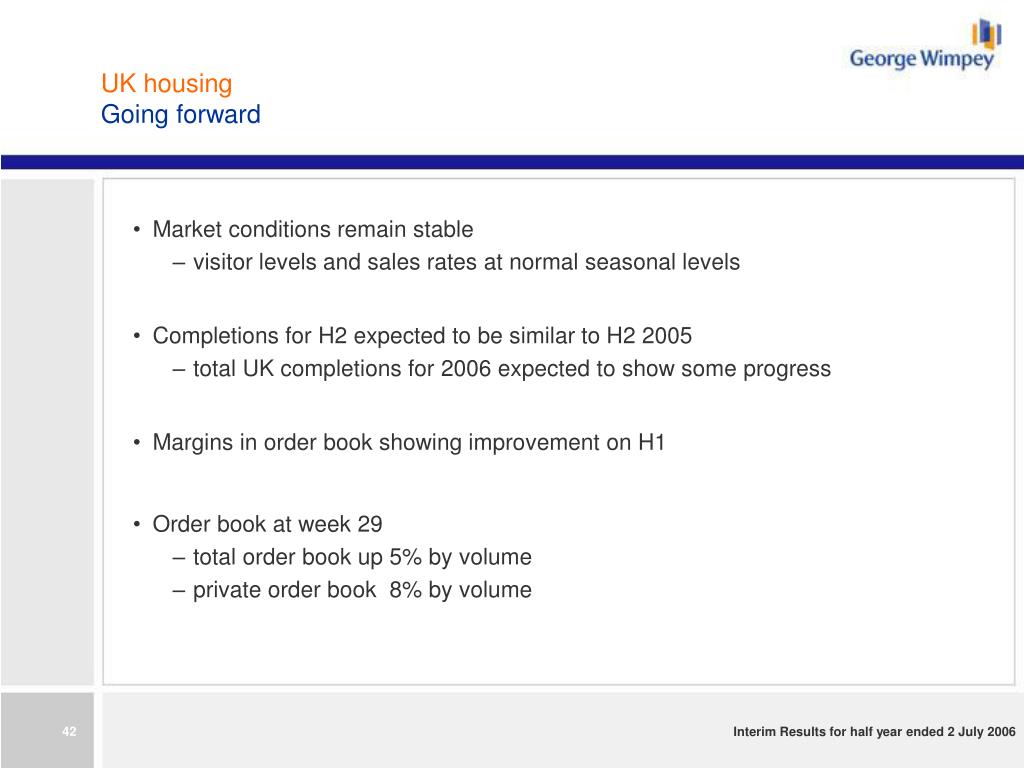 George Wimpey

UK housing
Going forward

• Market conditions remain stable
– visitor levels and sales rates at normal seasonal levels

• Completions for H2 expected to be similar to H2 2005
– total UK completions for 2006 expected to show some progress

• Margins in order book showing improvement on H1

• Order book at week 29
– total order book up 5% by volume
– private order book 8% by volume

42

Interim Results for half year ended 2 July 2006